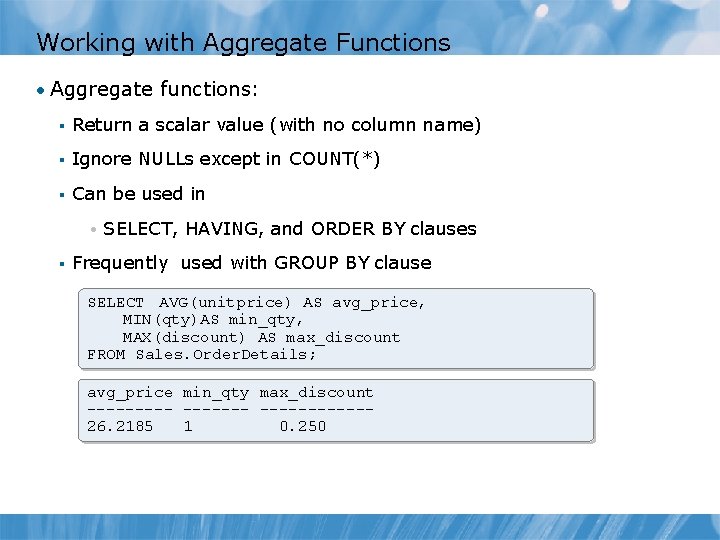 Working with Aggregate Functions

• Aggregate functions:

▪ Return a scalar value (with no column name)

▪ Ignore NULLs except in COUNT(*)

▪ Can be used in

• SELECT, HAVING, and ORDER BY clauses

▪ Frequently used with GROUP BY clause

SELECT AVG(unitprice) AS avg_price,
MIN(qty)AS min_qty,
MAX(discount) AS max_discount
FROM Sales.OrderDetails;

avg_price min_qty max_discount
--------- ------- ------------
26.2185 1 0.250